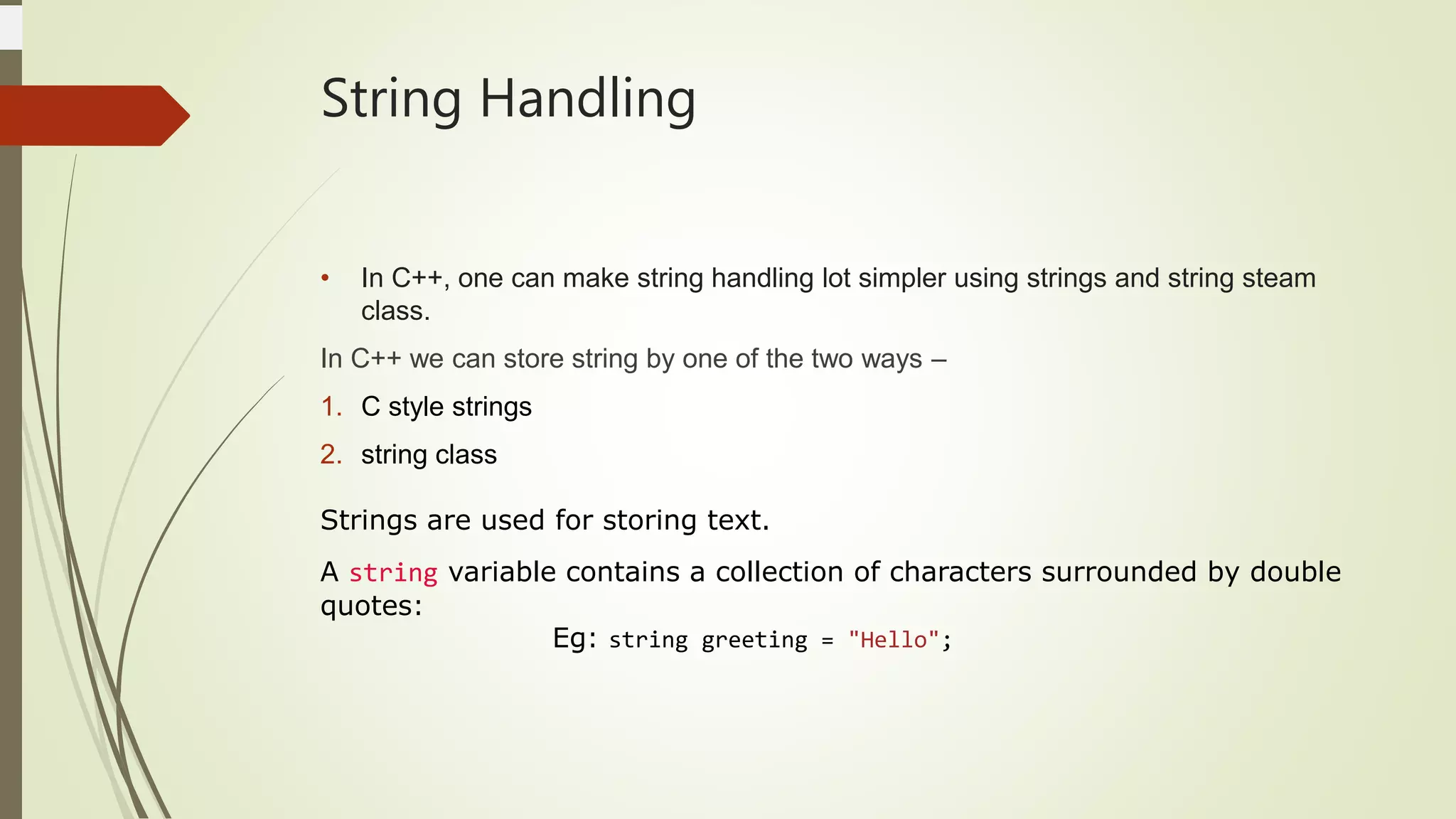 String Handling

• In C++, one can make string handling lot simpler using strings and string steam class.

In C++ we can store string by one of the two ways –

1. C style strings
2. string class

Strings are used for storing text.

A string variable contains a collection of characters surrounded by double quotes:

Eg: string greeting = "Hello";